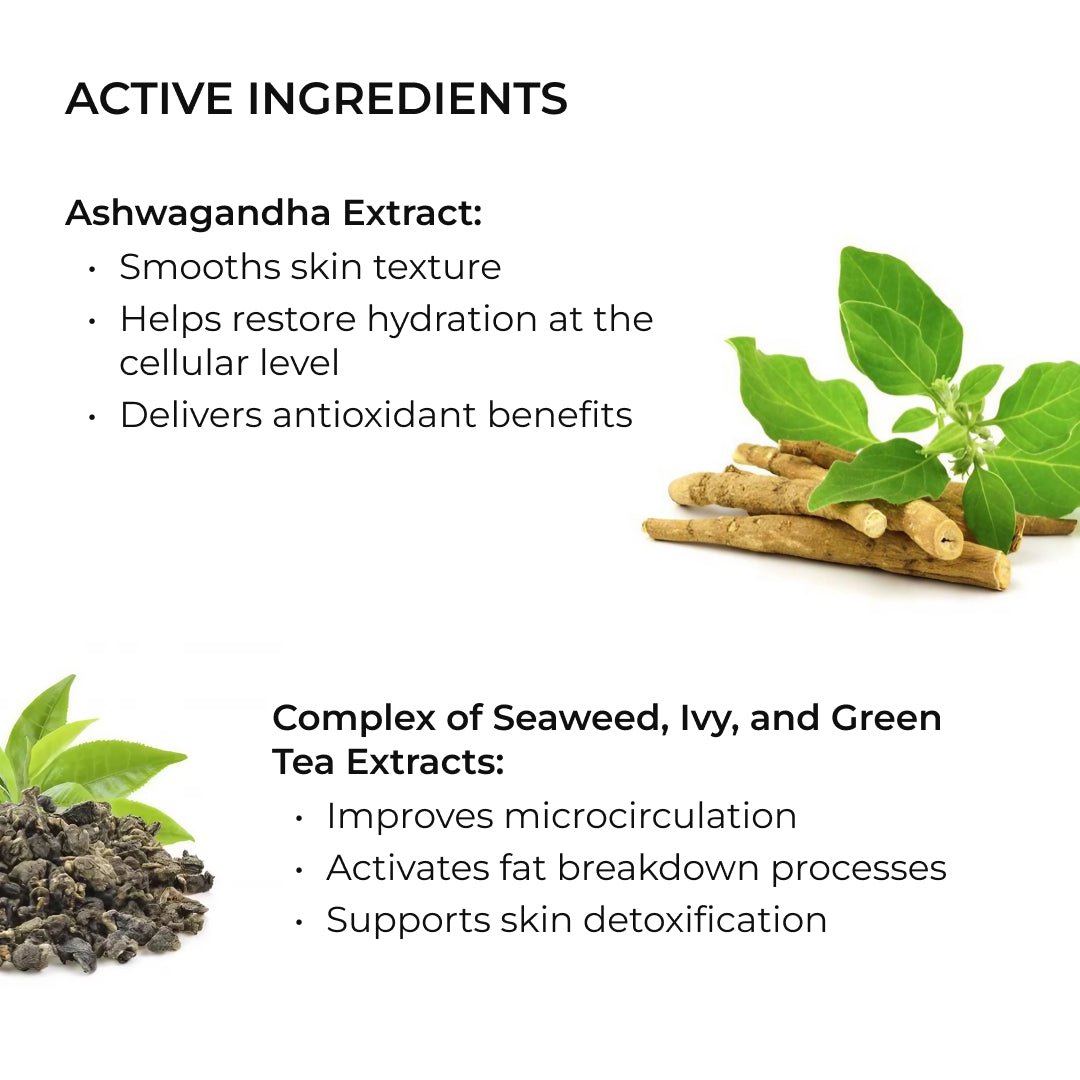 ACTIVE INGREDIENTS

Ashwagandha Extract:
• Smooths skin texture
• Helps restore hydration at the cellular level
• Delivers antioxidant benefits

Complex of Seaweed, Ivy, and Green Tea Extracts:
• Improves microcirculation
• Activates fat breakdown processes
• Supports skin detoxification